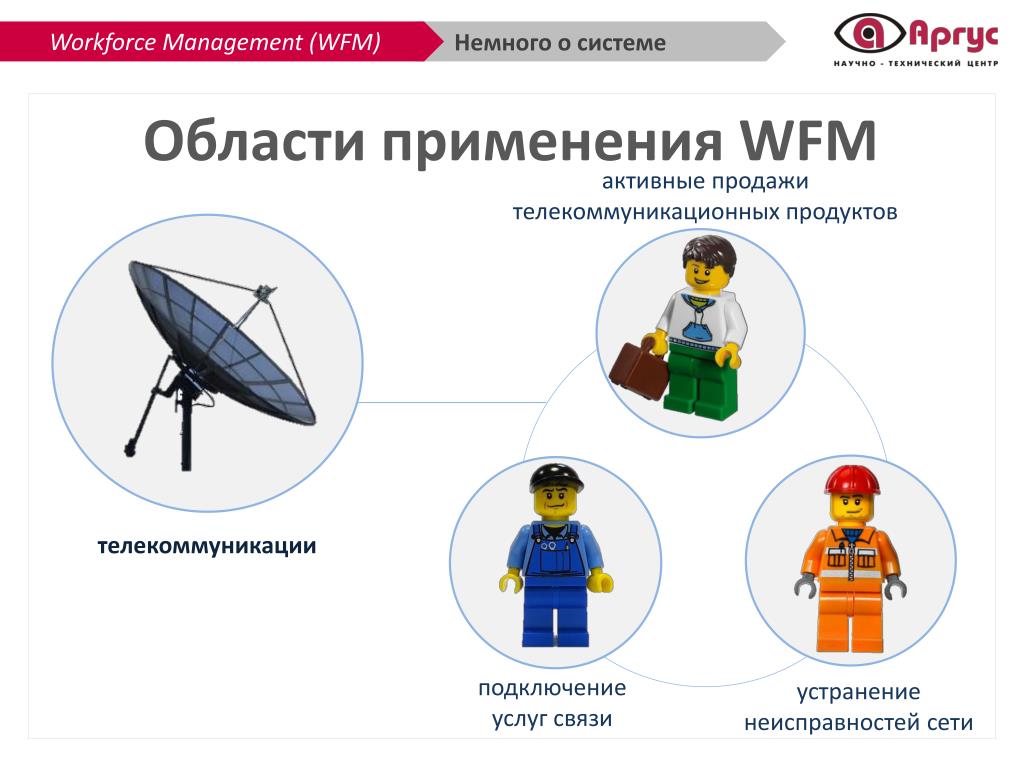 Workforce Management (WFM)

Немного о системе

Аргус
НАУЧНО - ТЕХНИЧЕСКИЙ ЦЕНТР

Области применения WFM

активные продажи телекоммуникационных продуктов

телекоммуникации

подключение услуг связи

устранение неисправностей сети